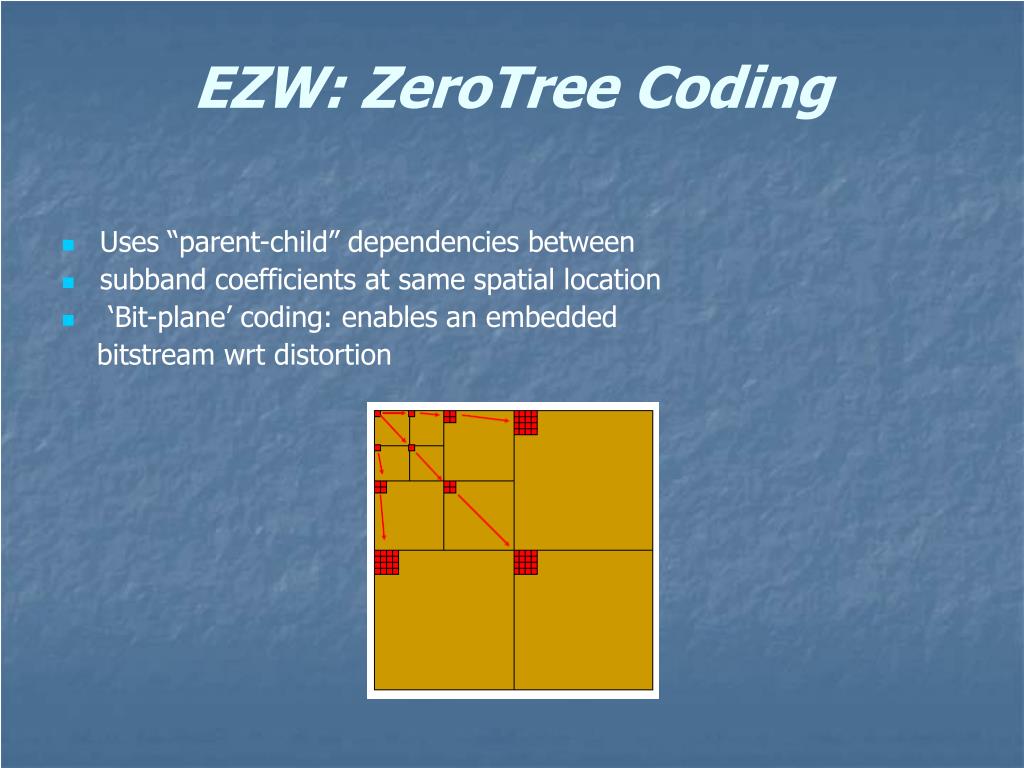 EZW: ZeroTree Coding

Uses “parent-child” dependencies between

subband coefficients at same spatial location

‘Bit-plane’ coding: enables an embedded bitstream wrt distortion